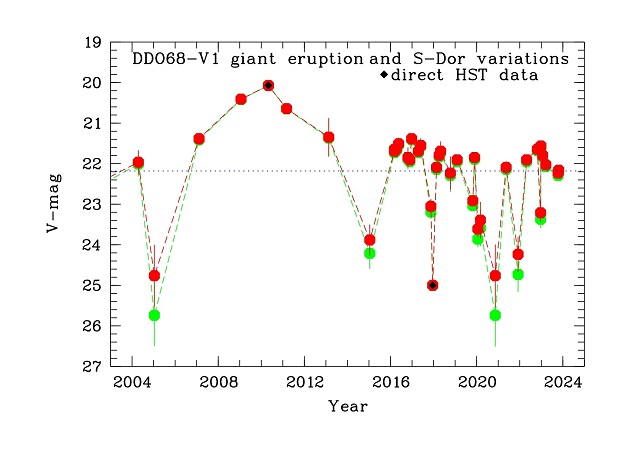 DDO68-V1 giant eruption and S-Dor variations
◆direct HST data

V-mag

19
20
21
22
23
24
25
26
27

2004
2008
2012
2016
2020
2024

Year